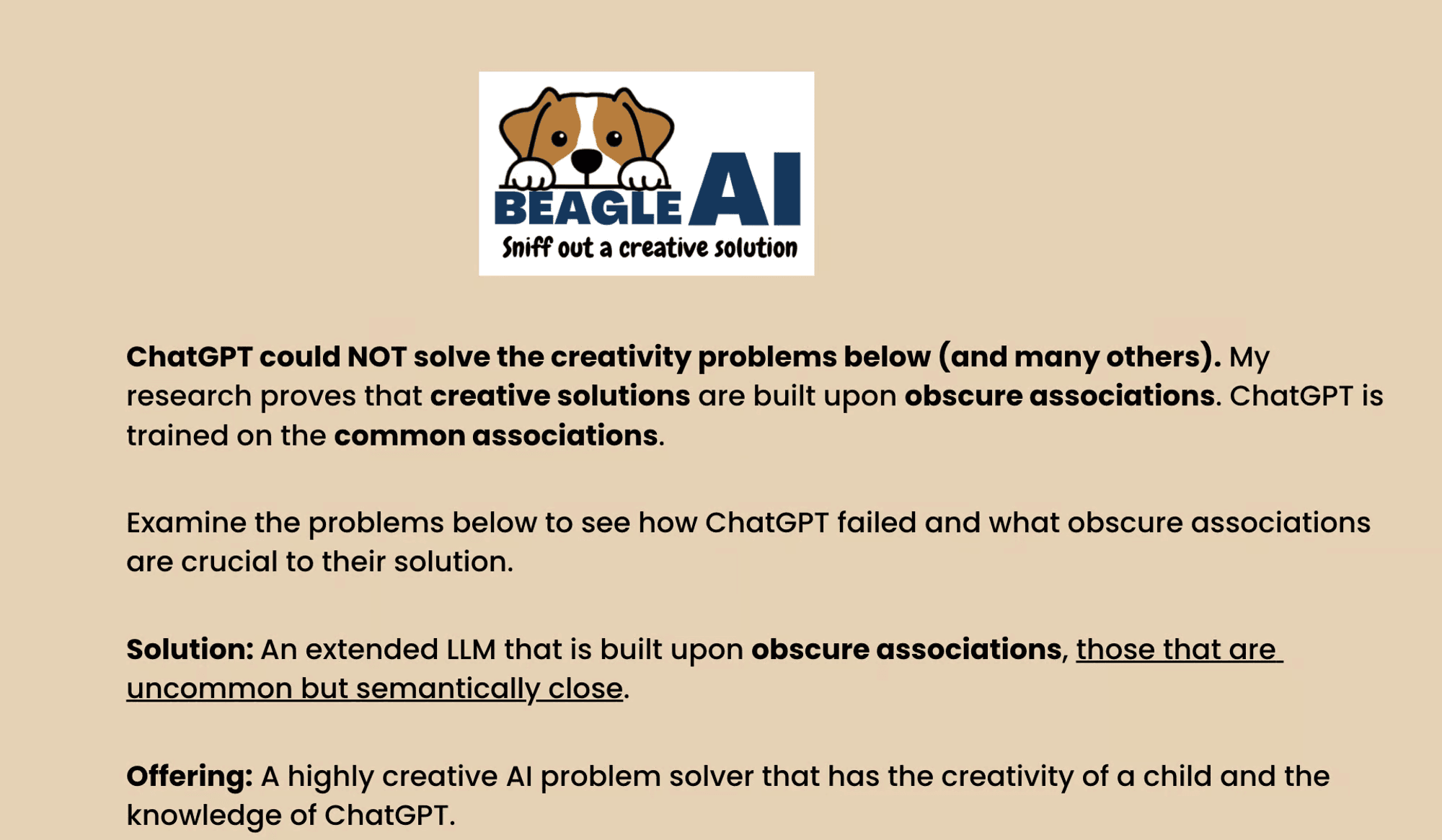 BEAGLE AI
Sniff out a creative solution

ChatGPT could NOT solve the creativity problems below (and many others). My research proves that creative solutions are built upon obscure associations. ChatGPT is trained on the common associations.

Examine the problems below to see how ChatGPT failed and what obscure associations are crucial to their solution.

Solution: An extended LLM that is built upon obscure associations, those that are uncommon but semantically close.

Offering: A highly creative AI problem solver that has the creativity of a child and the knowledge of ChatGPT.